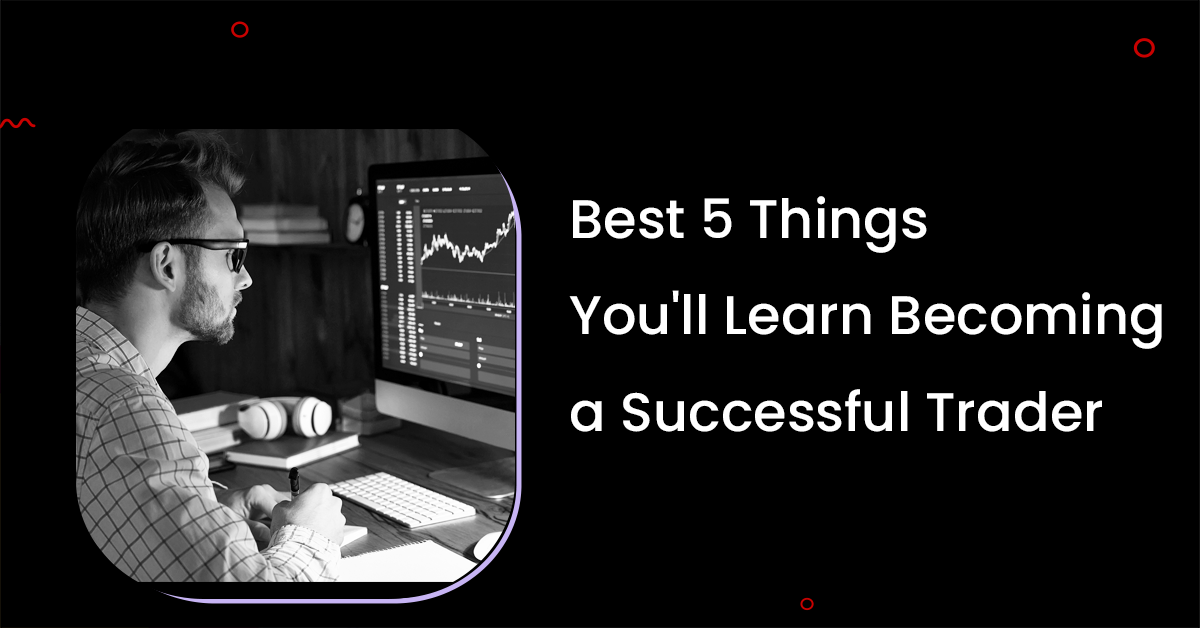 Best 5 Things
You'll Learn Becoming
a Successful Trader